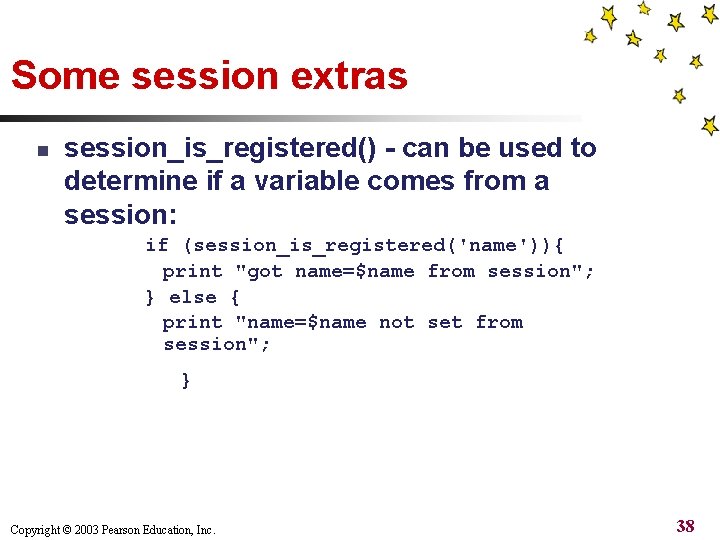 Some session extras

session_is_registered() - can be used to determine if a variable comes from a session:

if (session_is_registered('name')){
print "got name=$name from session";
} else {
print "name=$name not set from session";
}

Copyright © 2003 Pearson Education, Inc.

38